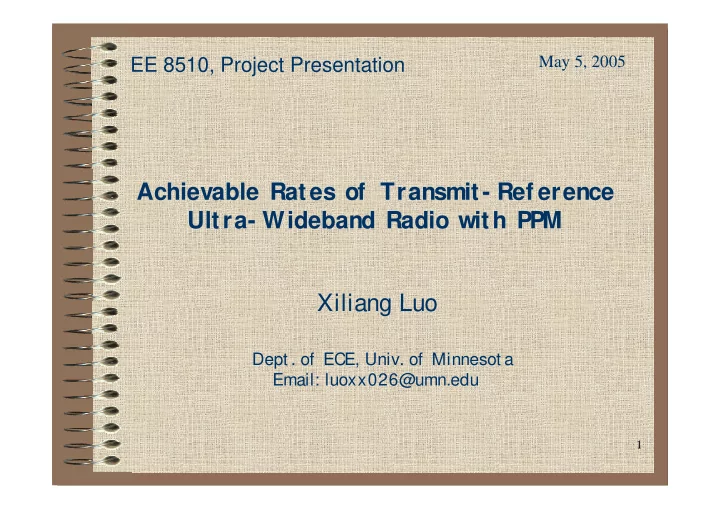 EE 8510, Project Presentation

May 5, 2005

Achievable Rates of Transmit-Reference Ultra-Wideband Radio with PPM

Xiliang Luo

Dept. of ECE, Univ. of Minnesota
Email: luoxx026@umn.edu

1